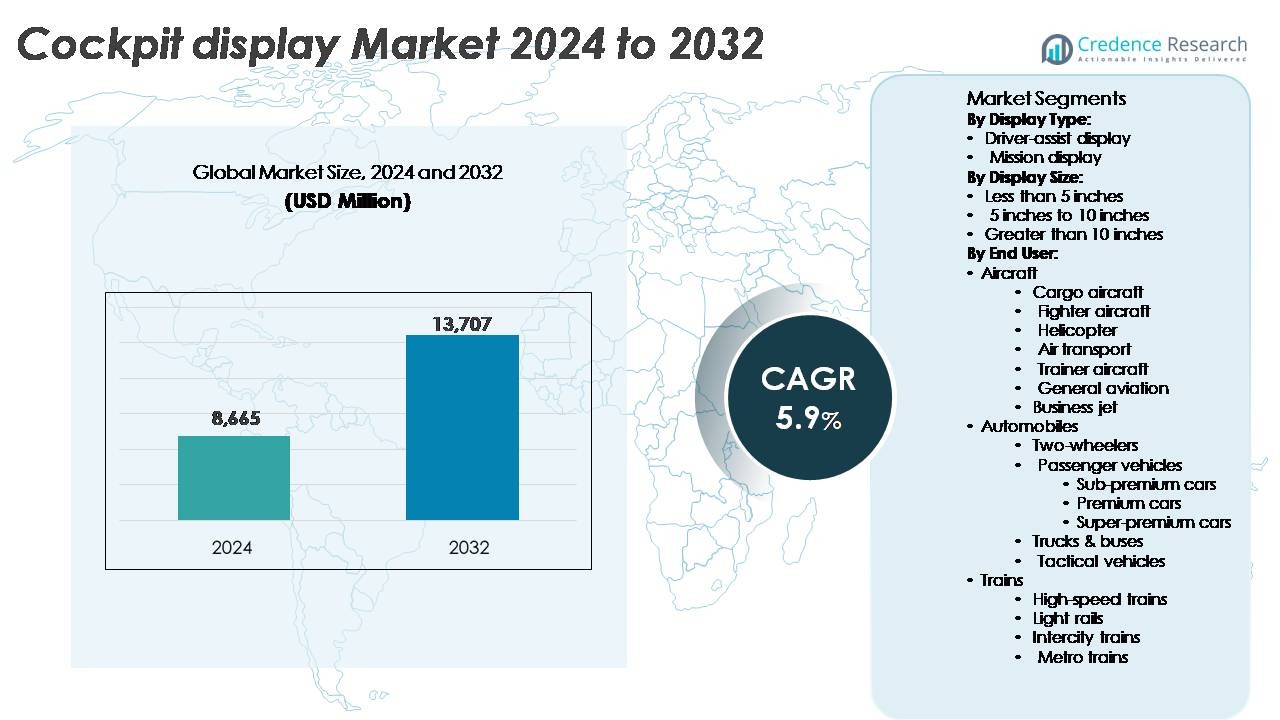 Cockpit display Market 2024 to 2032

Credence Research
Actionable Insights Delivered

Global Market Size, 2024 and 2032
(USD Million)

8,665
13,707
2024
2032

CAGR
5.9%

Market Segments
By Display Type:
• Driver-assist display
• Mission display
By Display Size:
• Less than 5 inches
• 5 inches to 10 inches
• Greater than 10 inches
By End User:
• Aircraft
• Cargo aircraft
• Fighter aircraft
• Helicopter
• Air transport
• Trainer aircraft
• General aviation
• Business jet
• Automobiles
• Two-wheelers
• Passenger vehicles
• Sub-premium cars
• Premium cars
• Super-premium cars
• Trucks & buses
• Tactical vehicles
• Trains
• High-speed trains
• Light rails
• Intercity trains
• Metro trains